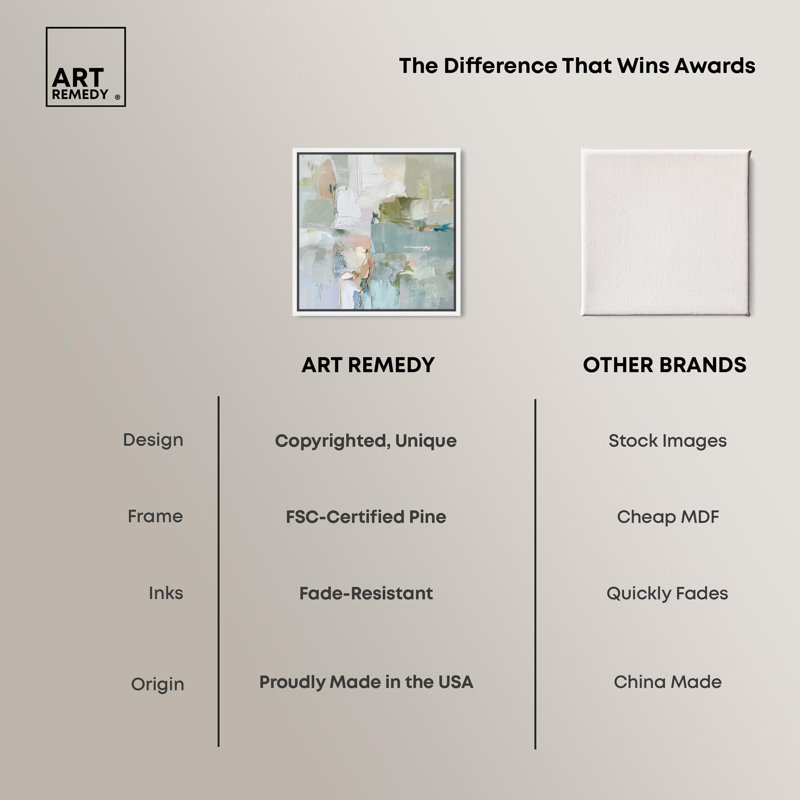 ART REMEDY ®

The Difference That Wins Awards

| | ART REMEDY | OTHER BRANDS |
|---|---|---|
| Design | Copyrighted, Unique | Stock Images |
| Frame | FSC-Certified Pine | Cheap MDF |
| Inks | Fade-Resistant | Quickly Fades |
| Origin | Proudly Made in the USA | China Made |